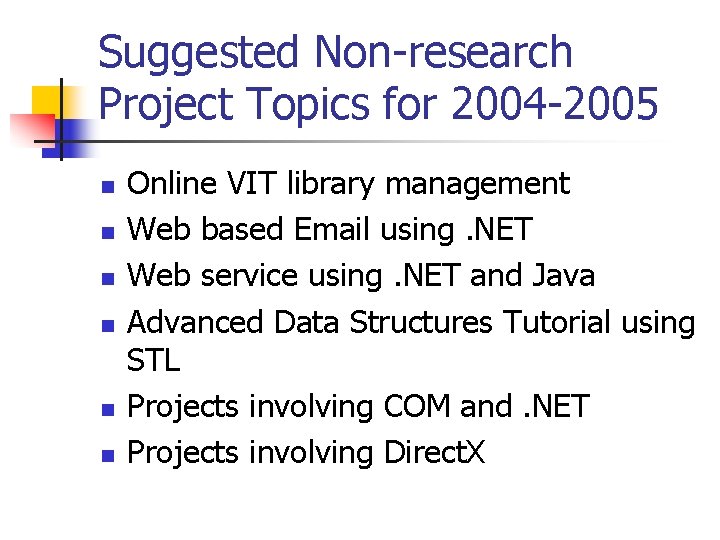 Suggested Non-research Project Topics for 2004-2005

- Online VIT library management
- Web based Email using .NET
- Web service using .NET and Java
- Advanced Data Structures Tutorial using STL
- Projects involving COM and .NET
- Projects involving DirectX